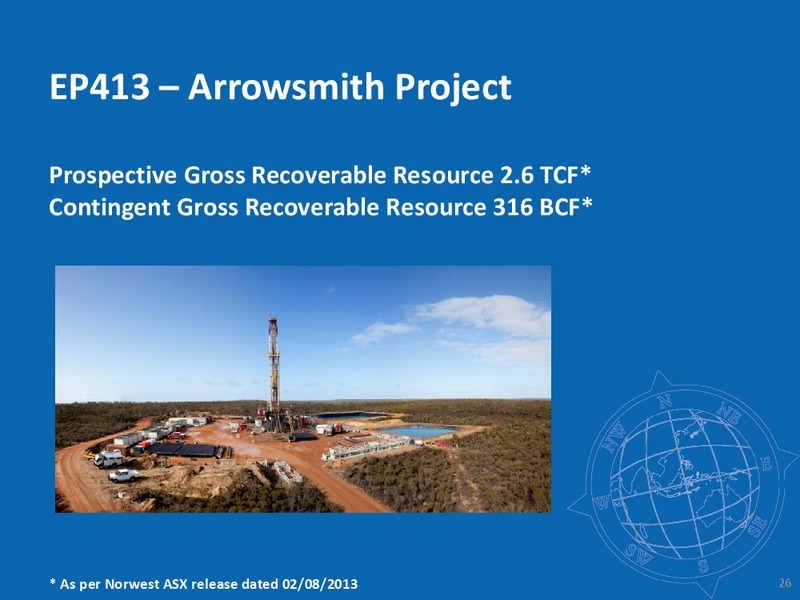 EP413 – Arrowsmith Project

Prospective Gross Recoverable Resource 2.6 TCF*
Contingent Gross Recoverable Resource 316 BCF*

N
NE
E
SE
S
SW
W
NW

* As per Norwest ASX release dated 02/08/2013

26